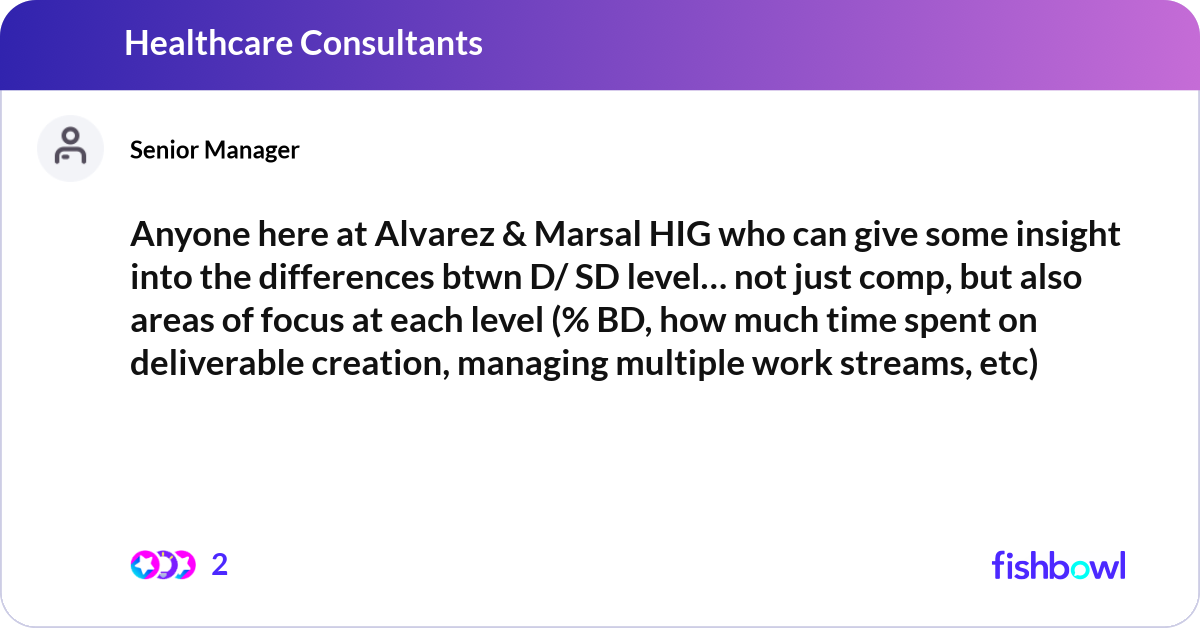 Healthcare Consultants

Senior Manager

Anyone here at Alvarez & Marsal HIG who can give some insight into the differences btwn D/ SD level… not just comp, but also areas of focus at each level (% BD, how much time spent on deliverable creation, managing multiple work streams, etc)

2

fishbowl